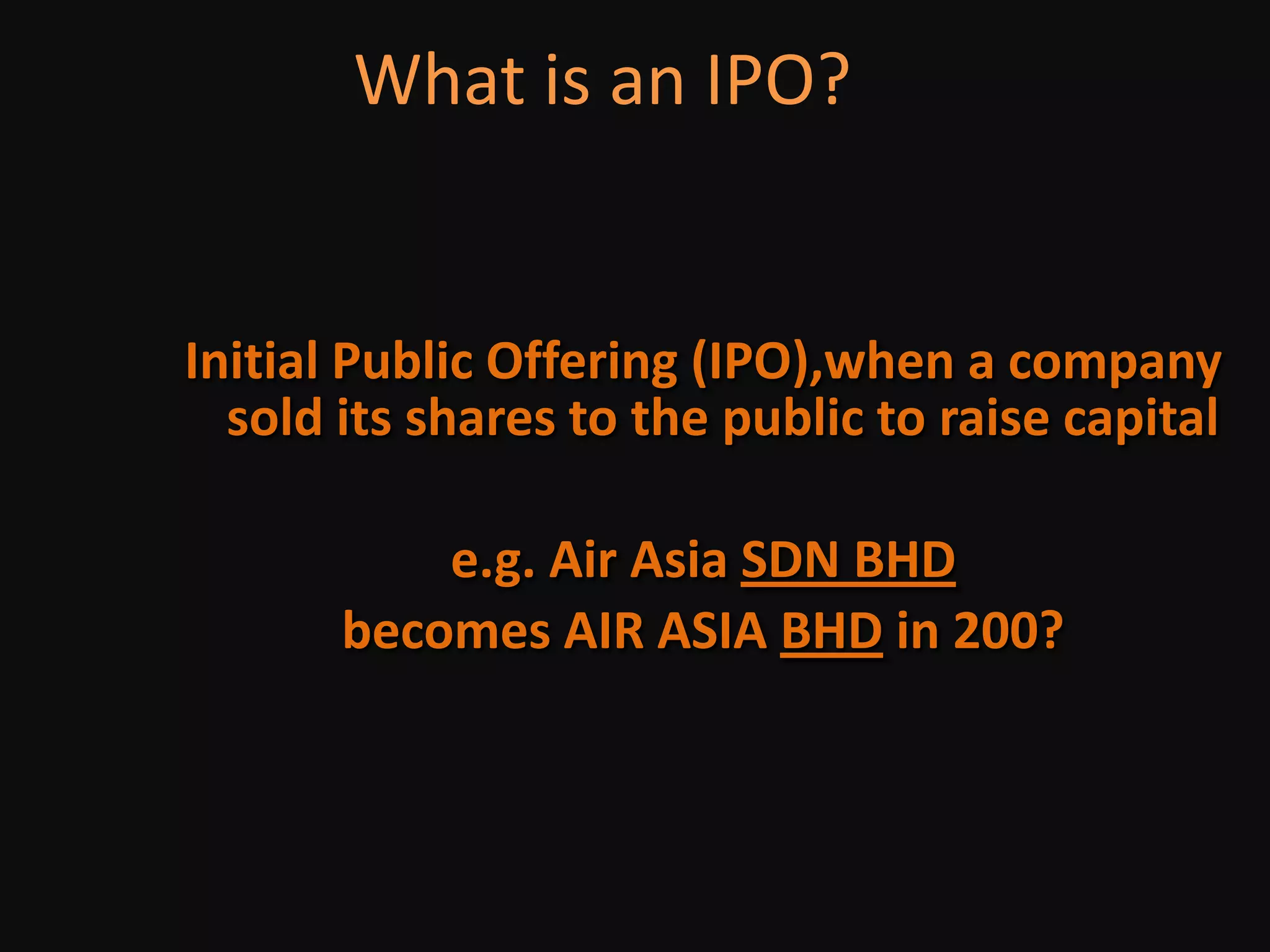 What is an IPO?

Initial Public Offering (IPO),when a company sold its shares to the public to raise capital

e.g. Air Asia SDN BHD
becomes AIR ASIA BHD in 200?